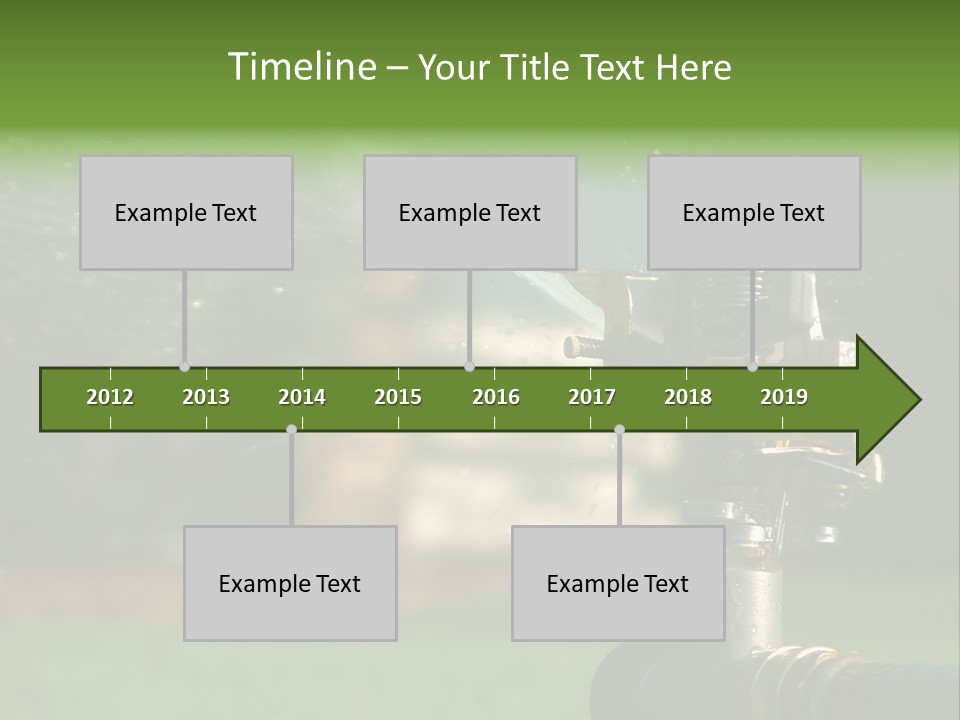 Timeline – Your Title Text Here

Example Text

Example Text

Example Text

2012 2013 2014 2015 2016 2017 2018 2019

Example Text

Example Text